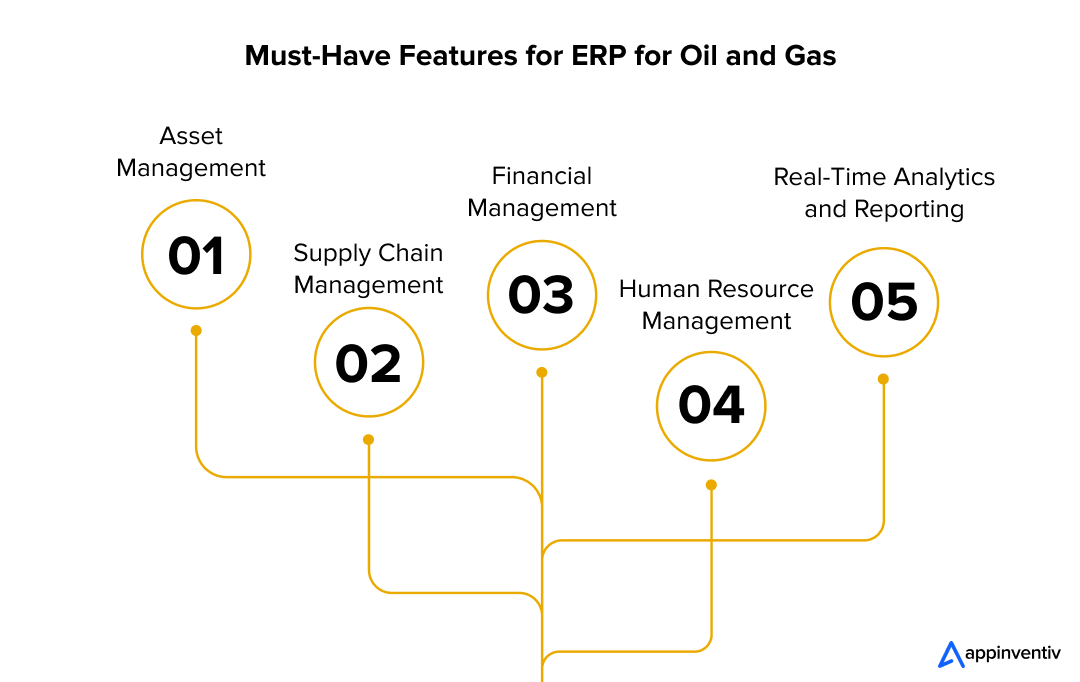 Must-Have Features for ERP for Oil and Gas

Asset Management

01

Supply Chain Management

02

Financial Management

03

Human Resource Management

04

Real-Time Analytics and Reporting

05

appinventiv